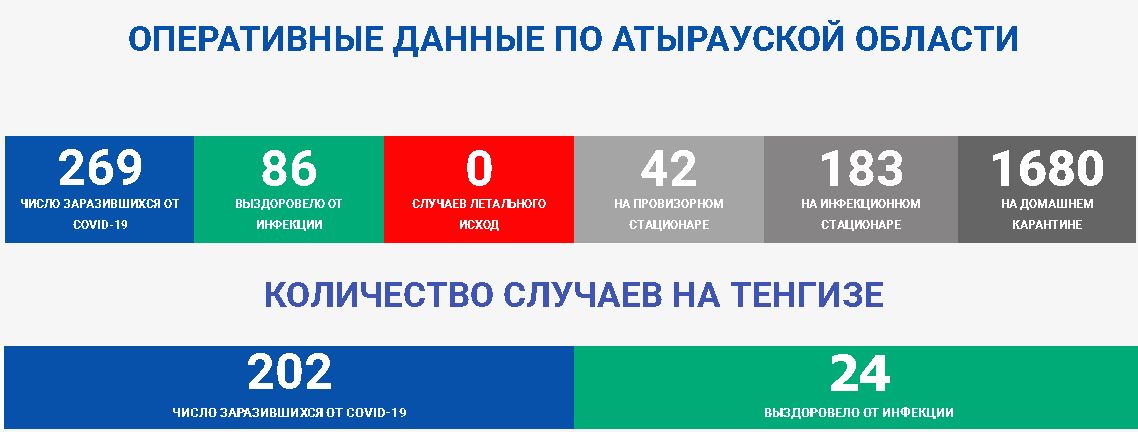 ОПЕРАТИВНЫЕ ДАННЫЕ ПО АТЫРАУСКОЙ ОБЛАСТИ

269
ЧИСЛО ЗАРАЗИВШИХСЯ ОТ COVID-19

86
ВЫЗДОРОВЕЛО ОТ ИНФЕКЦИИ

0
СЛУЧАЕВ ЛЕТАЛЬНОГО ИСХОД

42
НА ПРОВИЗОРНОМ СТАЦИОНАРЕ

183
НА ИНФЕКЦИОННОМ СТАЦИОНАРЕ

1680
НА ДОМАШНЕМ КАРАНТИНЕ

КОЛИЧЕСТВО СЛУЧАЕВ НА ТЕНГИЗЕ

202
ЧИСЛО ЗАРАЗИВШИХСЯ ОТ COVID-19

24
ВЫЗДОРОВЕЛО ОТ ИНФЕКЦИИ